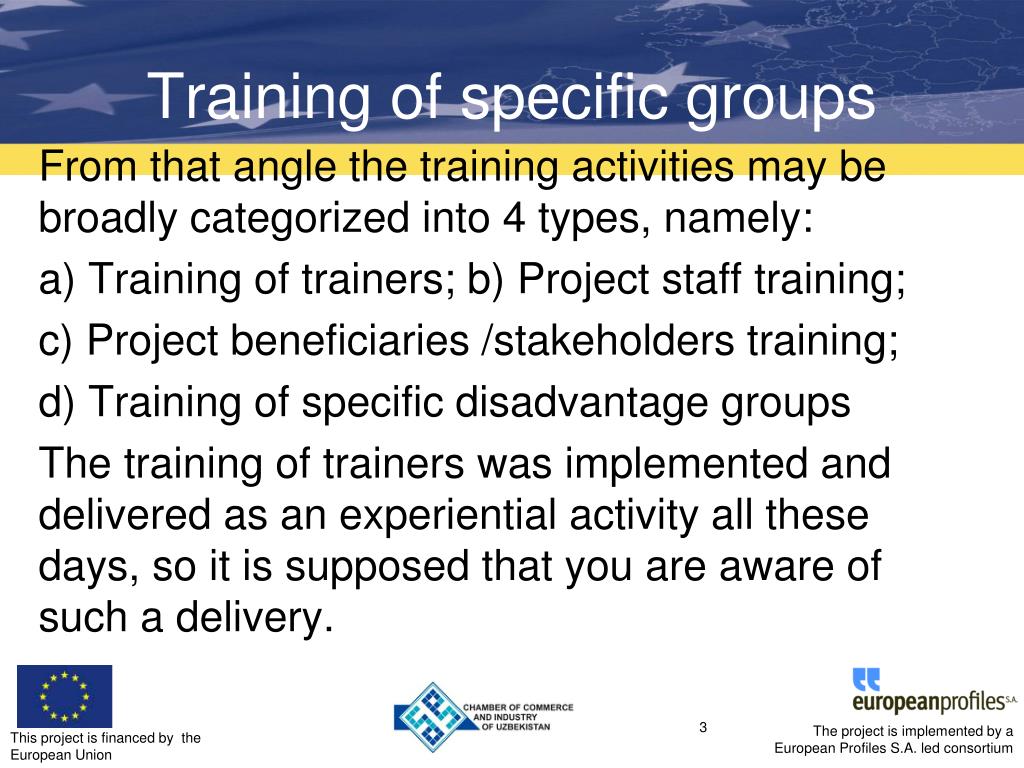 Training of specific groups

From that angle the training activities may be broadly categorized into 4 types, namely:

a) Training of trainers; b) Project staff training;

c) Project beneficiaries /stakeholders training;

d) Training of specific disadvantage groups

The training of trainers was implemented and delivered as an experiential activity all these days, so it is supposed that you are aware of such a delivery.

This project is financed by the European Union

CHAMBER OF COMMERCE AND INDUSTRY OF UZBEKISTAN

3

europeanprofiles S.A.

The project is implemented by a European Profiles S.A. led consortium